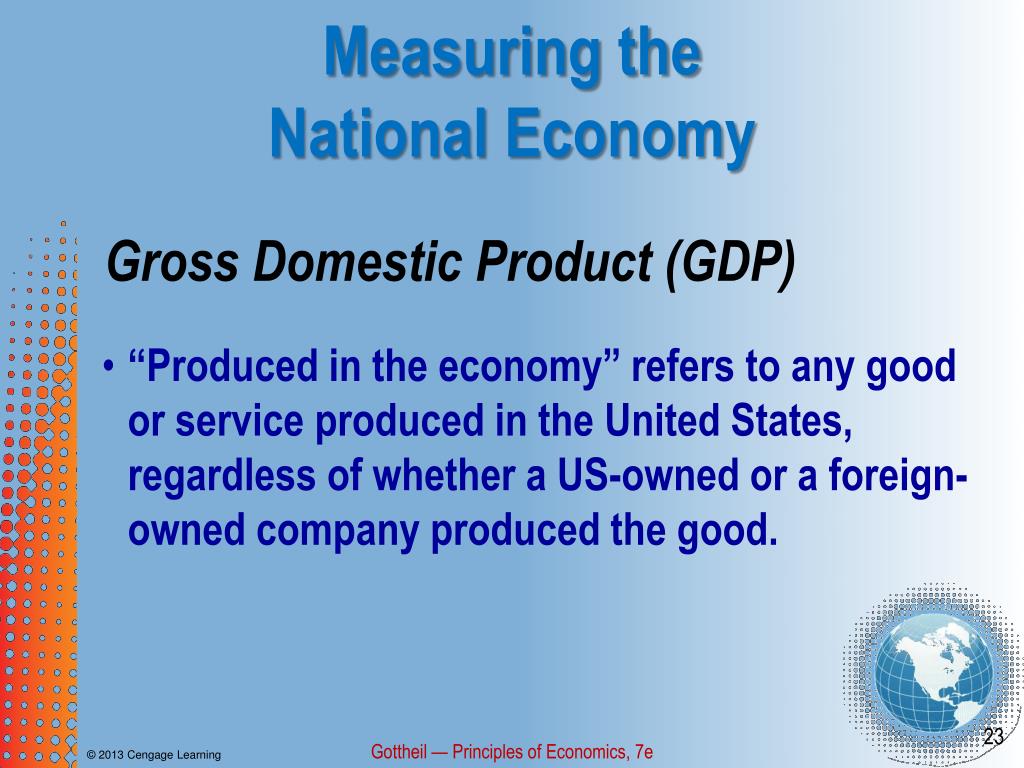 Measuring the National Economy

Gross Domestic Product (GDP)

• “Produced in the economy” refers to any good or service produced in the United States, regardless of whether a US-owned or a foreign-owned company produced the good.

© 2013 Cengage Learning

Gottheil — Principles of Economics, 7e

23